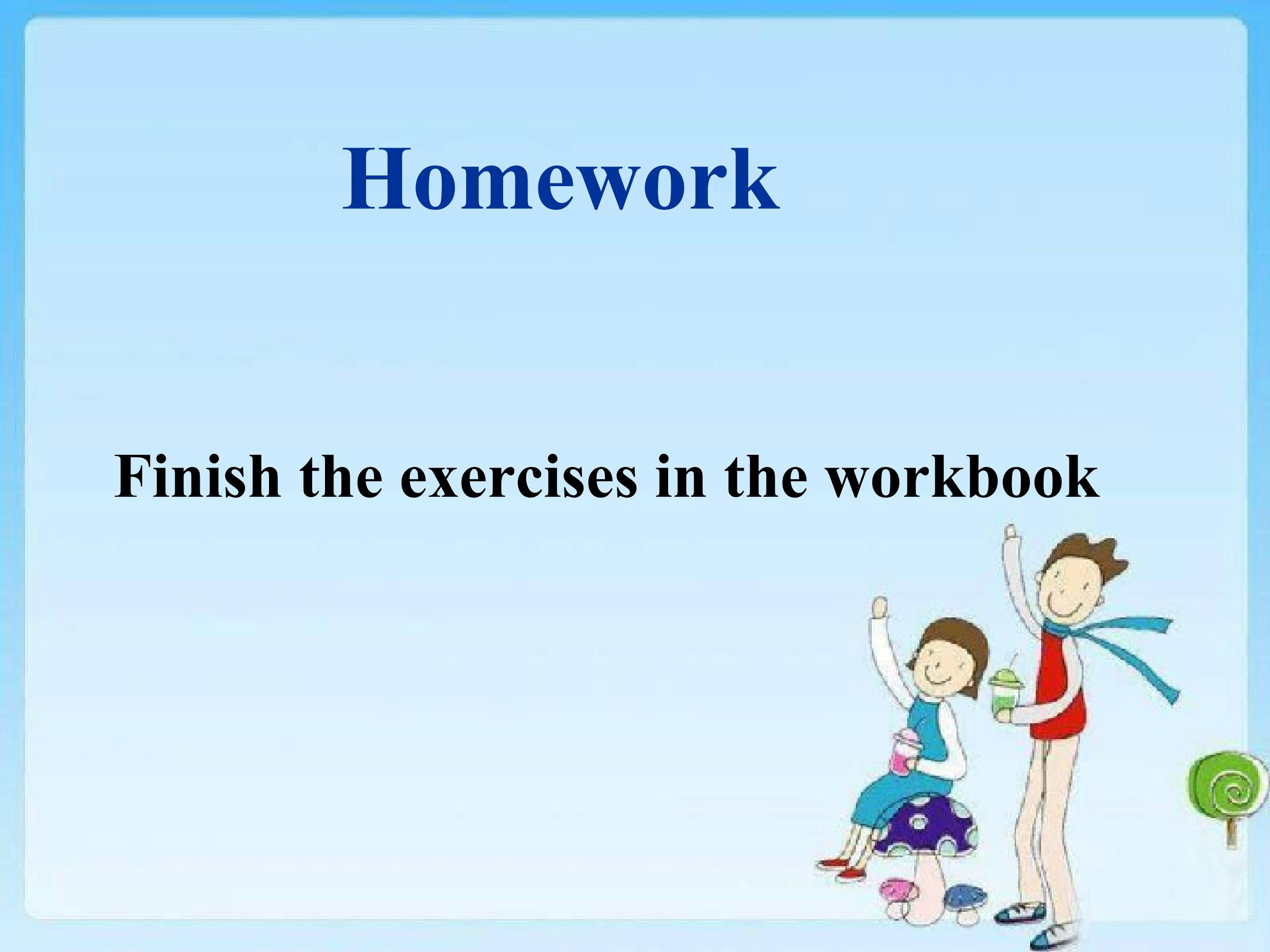 Homework

Finish the exercises in the workbook